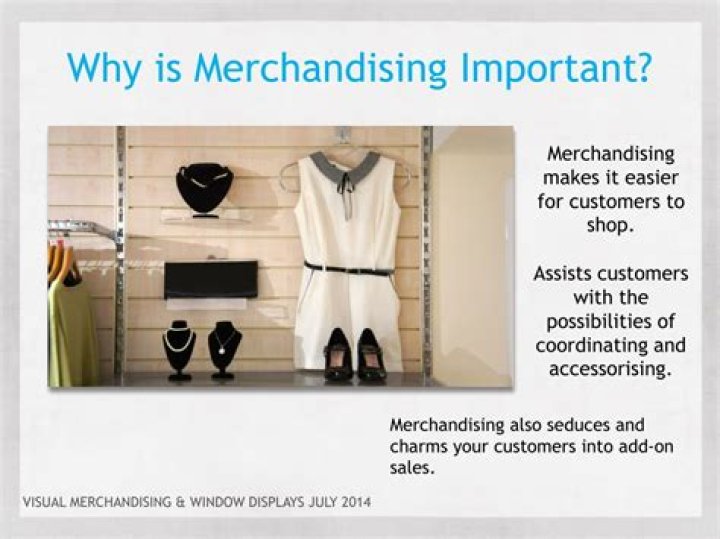 Why is Merchandising Important?

Merchandising makes it easier for customers to shop.

Assists customers with the possibilities of coordinating and accessorising.

Merchandising also seduces and charms your customers into add-on sales.

VISUAL MERCHANDISING & WINDOW DISPLAYS JULY 2014